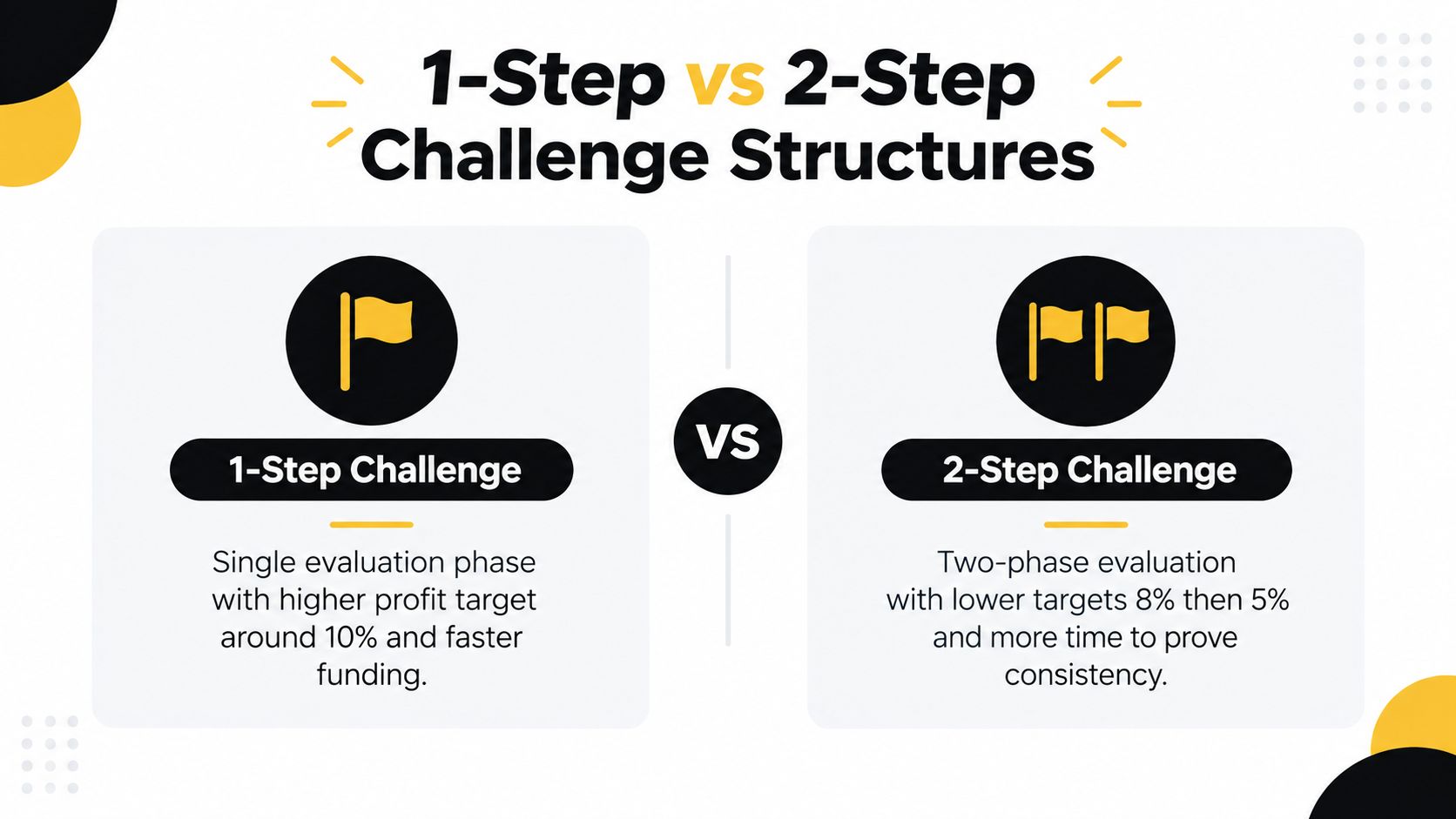 1-Step vs 2-Step Challenge Structures

1-Step Challenge

Single evaluation phase with higher profit target around 10% and faster funding.

VS

2-Step Challenge

Two-phase evaluation with lower targets 8% then 5% and more time to prove consistency.